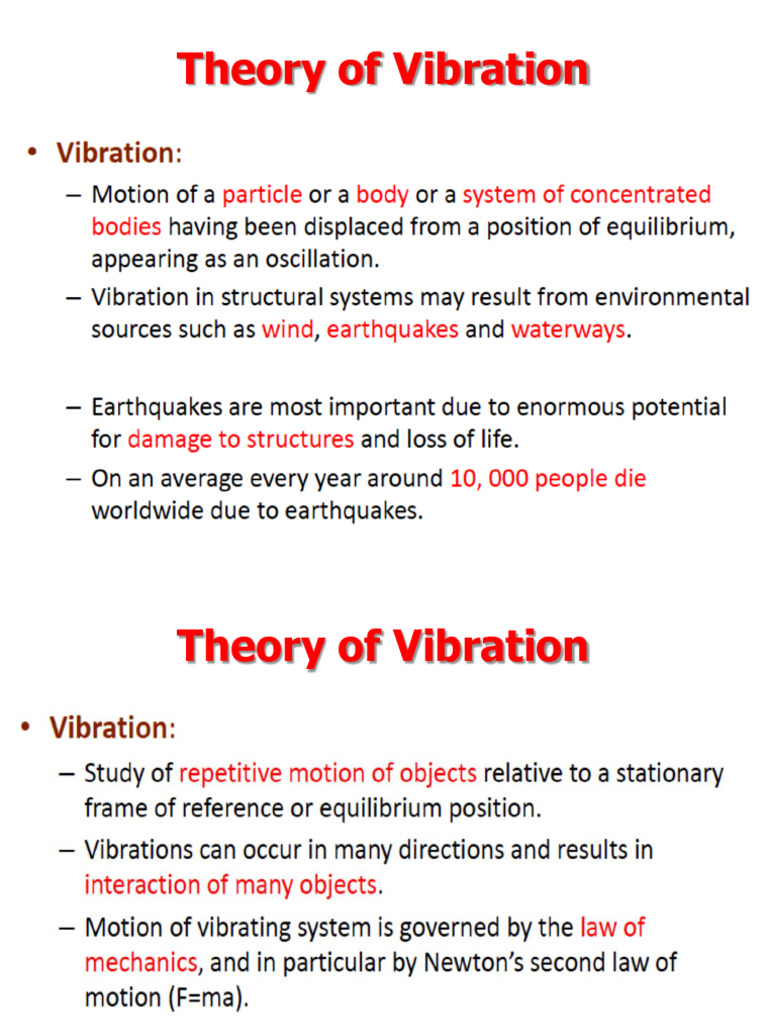 Theory of Vibration

• Vibration:
– Motion of a particle or a body or a system of concentrated bodies having been displaced from a position of equilibrium, appearing as an oscillation.
– Vibration in structural systems may result from environmental sources such as wind, earthquakes and waterways.

– Earthquakes are most important due to enormous potential for damage to structures and loss of life.
– On an average every year around 10, 000 people die worldwide due to earthquakes.

Theory of Vibration

• Vibration:
– Study of repetitive motion of objects relative to a stationary frame of reference or equilibrium position.
– Vibrations can occur in many directions and results in interaction of many objects.
– Motion of vibrating system is governed by the law of mechanics, and in particular by Newton's second law of motion (F=ma).